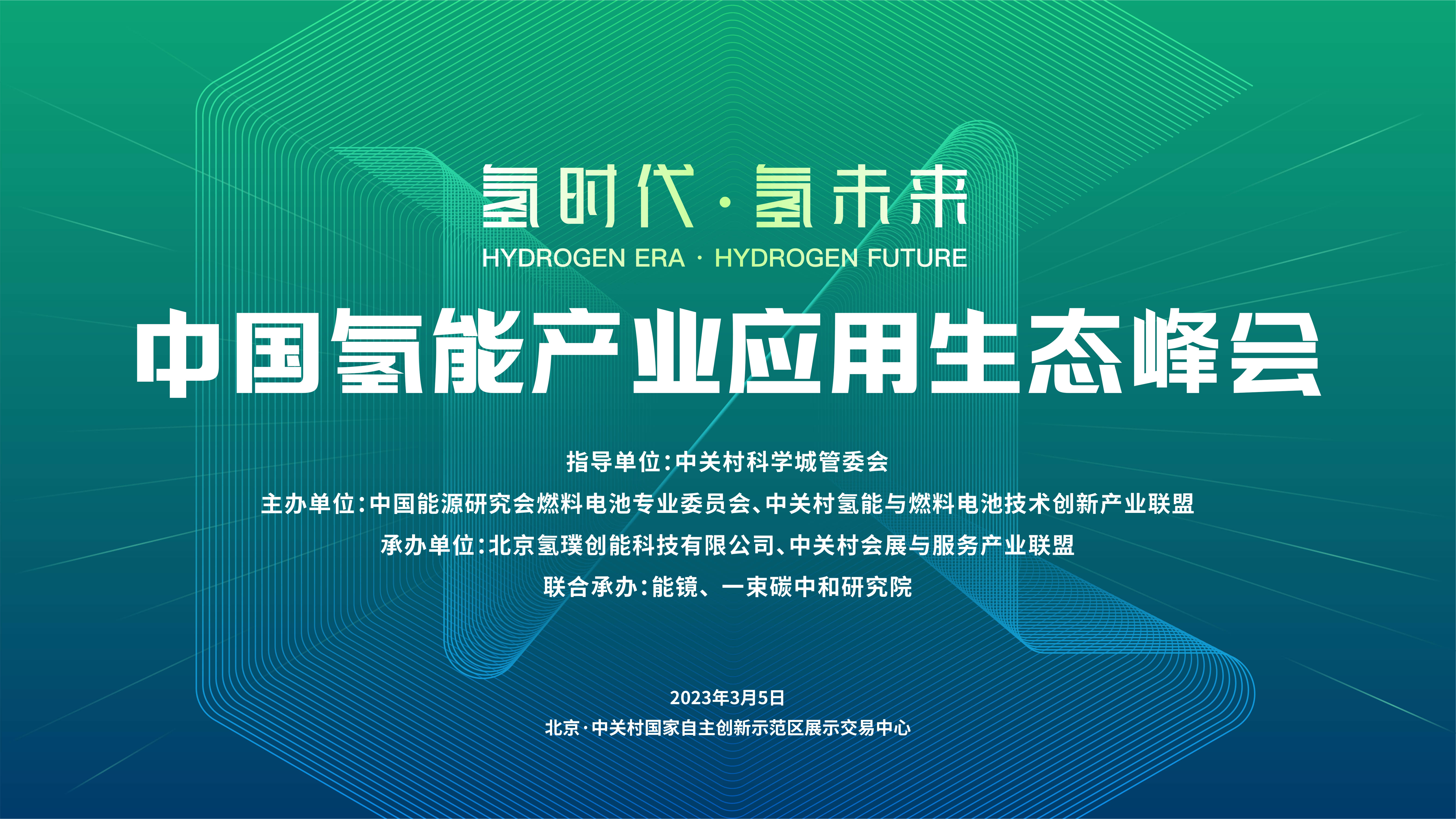 氢时代·氢未来
HYDROGEN ERA · HYDROGEN FUTURE
中国氢能产业应用生态峰会

指导单位：中关村科学城管委会
主办单位：中国能源研究会燃料电池专业委员会、中关村氢能与燃料电池技术创新产业联盟
承办单位：北京氢璞创能科技有限公司、中关村会展与服务产业联盟
联合承办：能镜、一束碳中和研究院

2023年3月5日
北京·中关村国家自主创新示范区展示交易中心